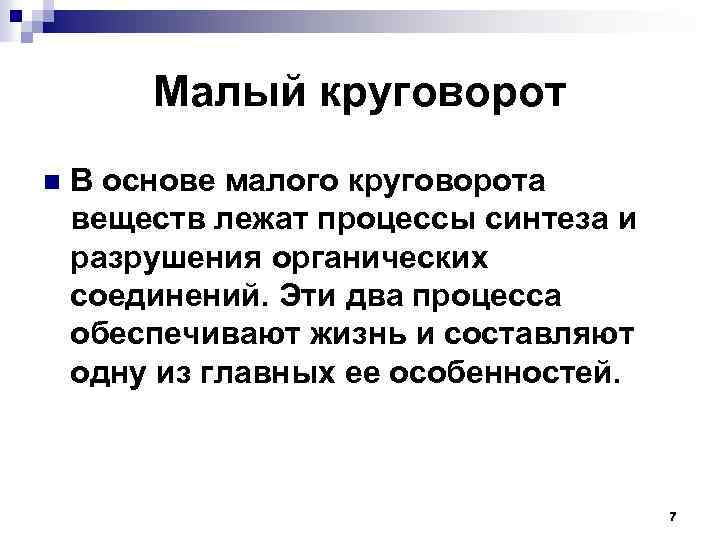 Малый круговорот

В основе малого круговорота веществ лежат процессы синтеза и разрушения органических соединений. Эти два процесса обеспечивают жизнь и составляют одну из главных ее особенностей.

7